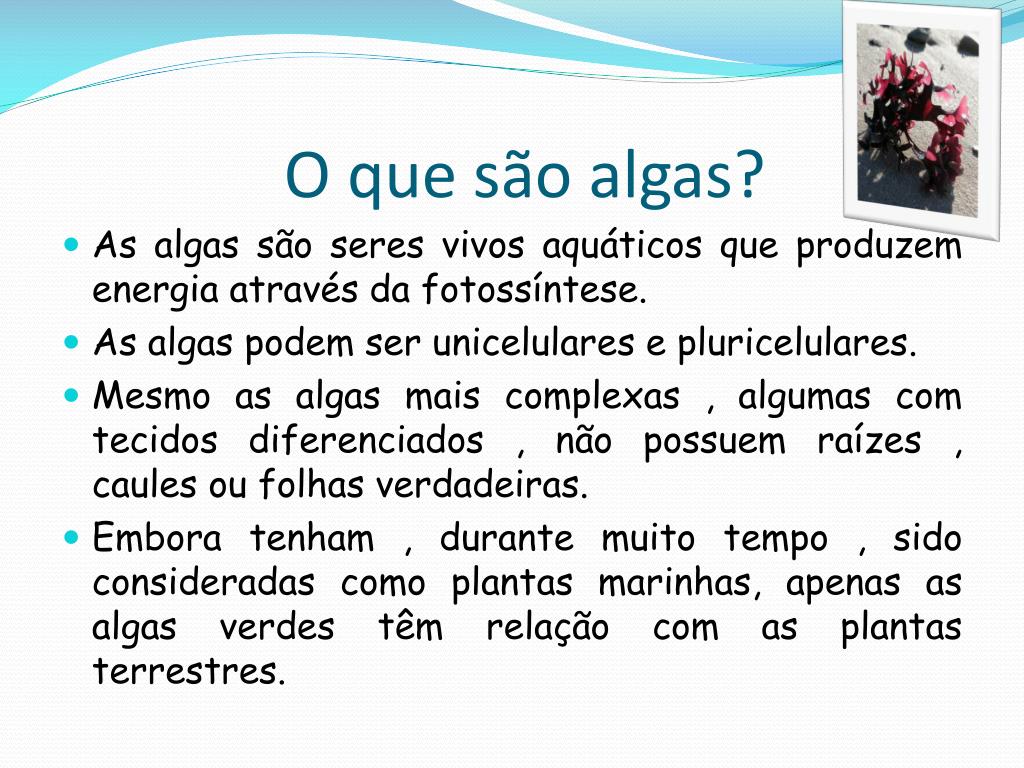 O que são algas?

- As algas são seres vivos aquáticos que produzem energia através da fotossíntese.
- As algas podem ser unicelulares e pluricelulares.
- Mesmo as algas mais complexas , algumas com tecidos diferenciados , não possuem raízes , caules ou folhas verdadeiras.
- Embora tenham , durante muito tempo , sido consideradas como plantas marinhas, apenas as algas verdes têm relação com as plantas terrestres.